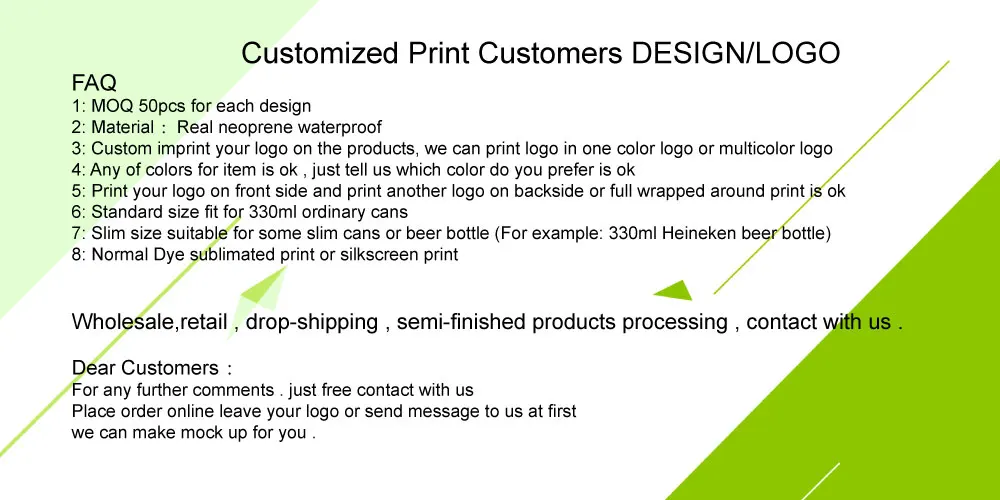 Customized Print Customers DESIGN/LOGO

FAQ
1: MOQ 50pcs for each design
2: Material： Real neoprene waterproof
3: Custom imprint your logo on the products, we can print logo in one color logo or multicolor logo
4: Any of colors for item is ok , just tell us which color do you prefer is ok
5: Print your logo on front side and print another logo on backside or full wrapped around print is ok
6: Standard size fit for 330ml ordinary cans
7: Slim size suitable for some slim cans or beer bottle (For example: 330ml Heineken beer bottle)
8: Normal Dye sublimated print or silkscreen print

Wholesale,retail , drop-shipping , semi-finished products processing , contact with us .

Dear Customers：
For any further comments . just free contact with us
Place order online leave your logo or send message to us at first
we can make mock up for you .